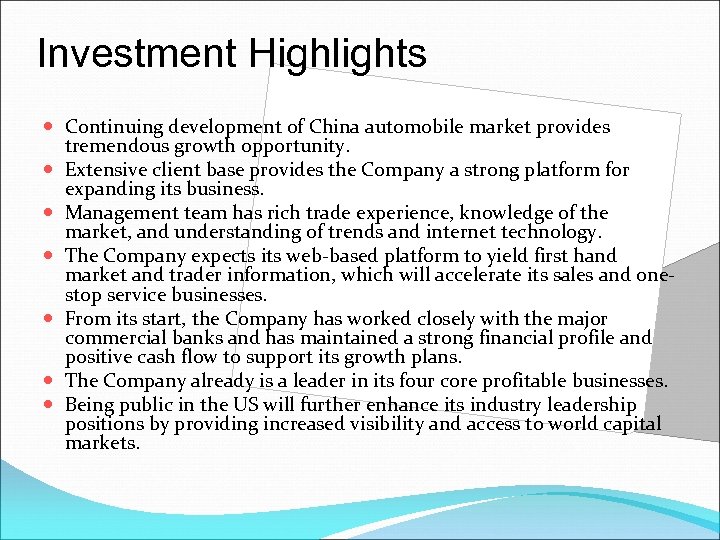 Investment Highlights

- Continuing development of China automobile market provides tremendous growth opportunity.
- Extensive client base provides the Company a strong platform for expanding its business.
- Management team has rich trade experience, knowledge of the market, and understanding of trends and internet technology.
- The Company expects its web-based platform to yield first hand market and trader information, which will accelerate its sales and one-stop service businesses.
- From its start, the Company has worked closely with the major commercial banks and has maintained a strong financial profile and positive cash flow to support its growth plans.
- The Company already is a leader in its four core profitable businesses.
- Being public in the US will further enhance its industry leadership positions by providing increased visibility and access to world capital markets.